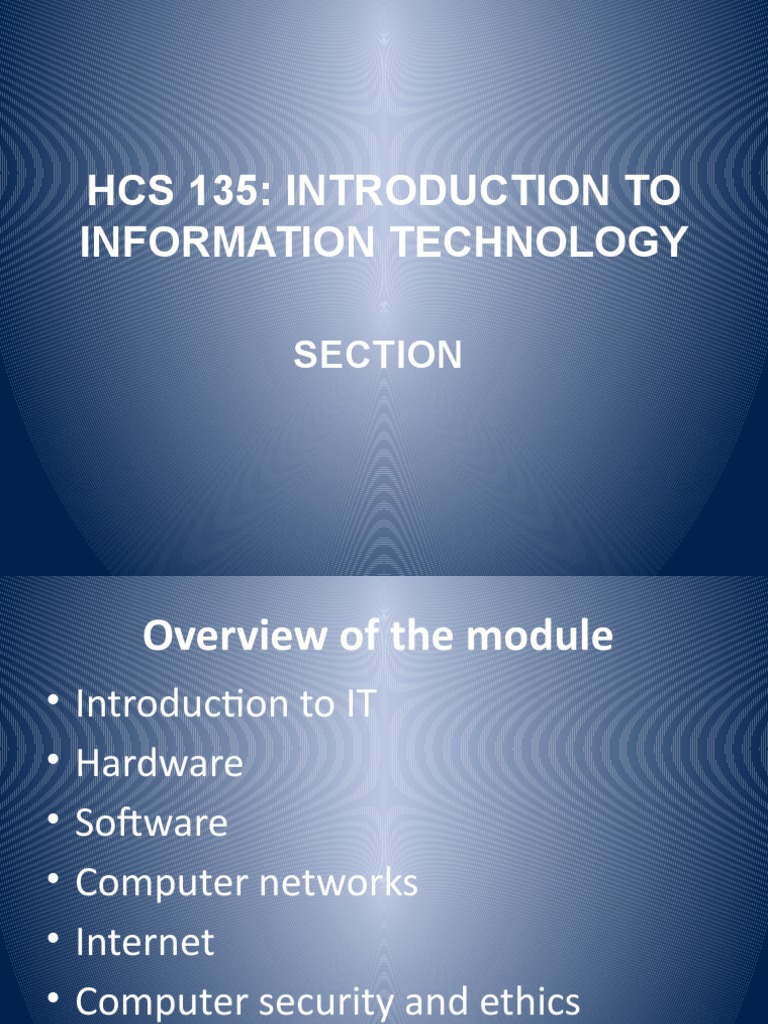 HCS 135: INTRODUCTION TO INFORMATION TECHNOLOGY

SECTION

Overview of the module

• Introduction to IT
• Hardware
• Software
• Computer networks
• Internet
• Computer security and ethics